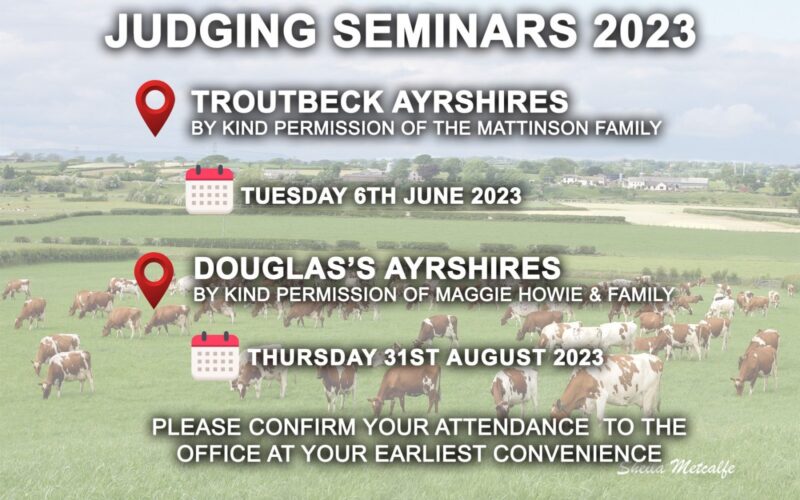 JUDGING SEMINARS 2023

TROUTBECK AYRSHIRES
BY KIND PERMISSION OF THE MATTINSON FAMILY

TUESDAY 6TH JUNE 2023

DOUGLAS'S AYRSHIRES
BY KIND PERMISSION OF MAGGIE HOWIE & FAMILY

THURSDAY 31ST AUGUST 2023

PLEASE CONFIRM YOUR ATTENDANCE TO THE OFFICE AT YOUR EARLIEST CONVENIENCE

Sheila Metcalfe